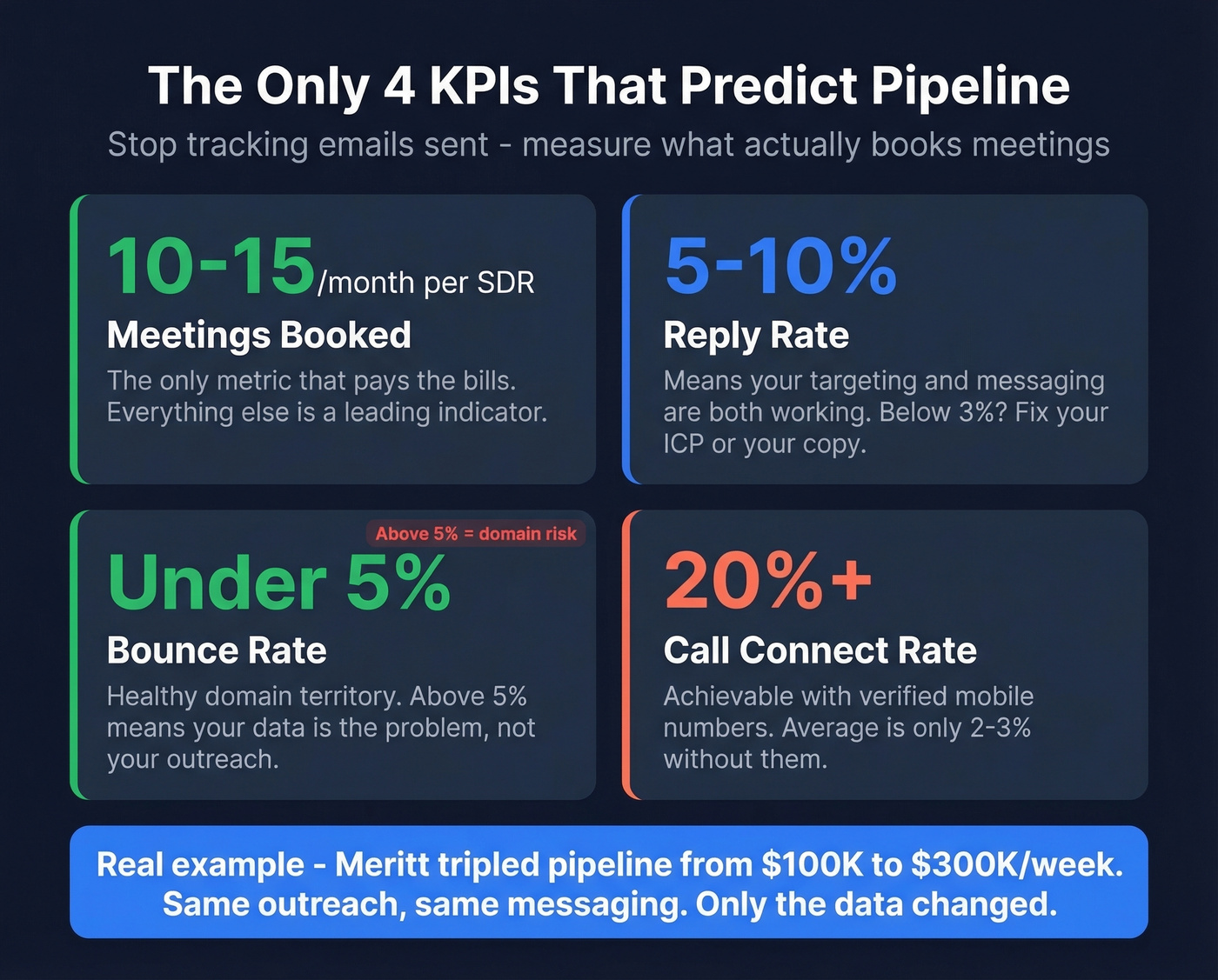 The Only 4 KPIs That Predict Pipeline

Stop tracking emails sent - measure what actually books meetings

10-15/month per SDR

Meetings Booked

The only metric that pays the bills. Everything else is a leading indicator.

5-10%

Reply Rate

Means your targeting and messaging are both working. Below 3%? Fix your ICP or your copy.

Above 5% = domain risk

Under 5%

Bounce Rate

Healthy domain territory. Above 5% means your data is the problem, not your outreach.

20%+

Call Connect Rate

Achievable with verified mobile numbers. Average is only 2-3% without them.

Real example - Meritt tripled pipeline from $100K to $300K/week. Same outreach, same messaging. Only the data changed.